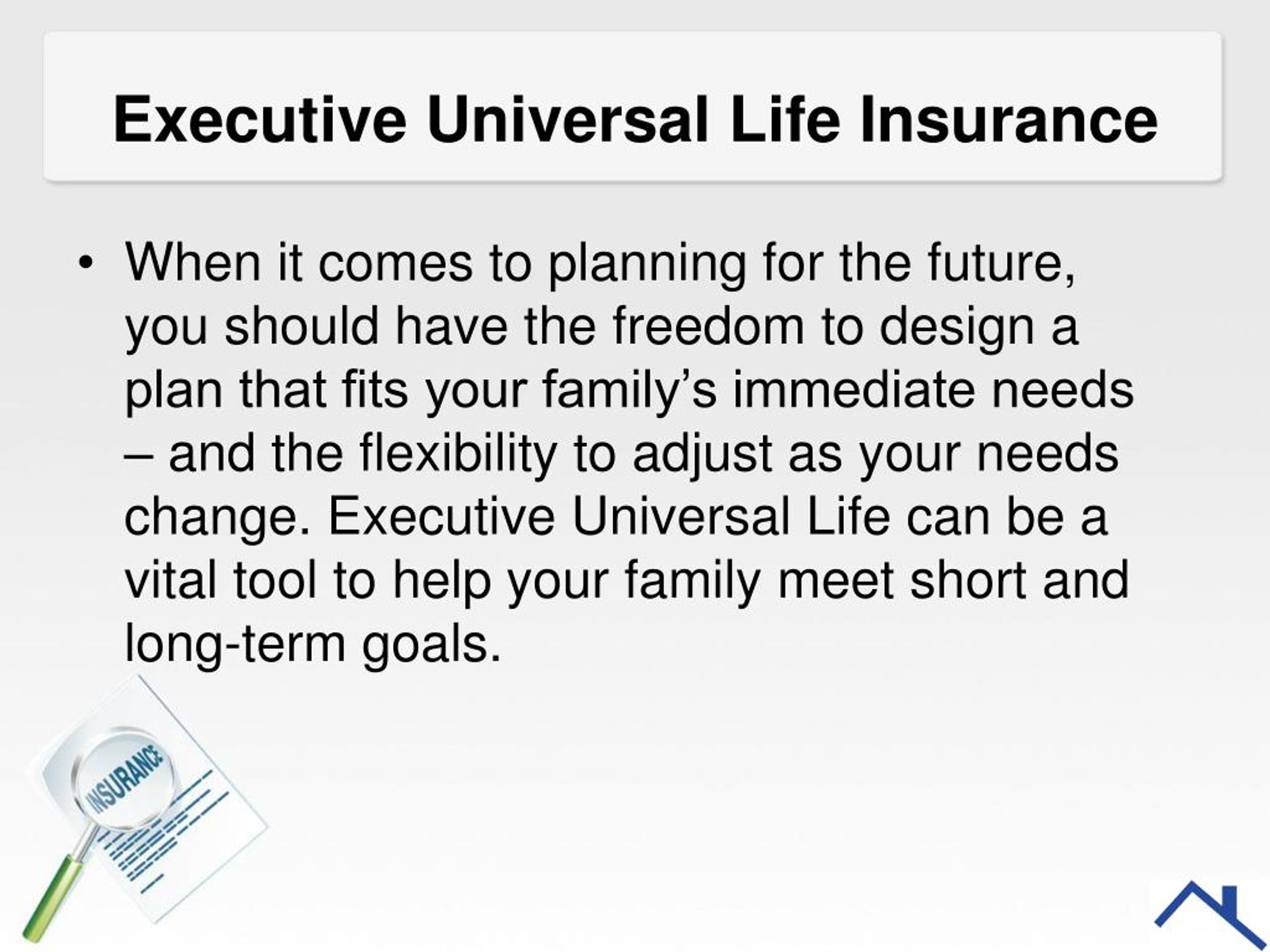 Executive Universal Life Insurance

• When it comes to planning for the future, you should have the freedom to design a plan that fits your family's immediate needs – and the flexibility to adjust as your needs change. Executive Universal Life can be a vital tool to help your family meet short and long-term goals.

INSURANCE